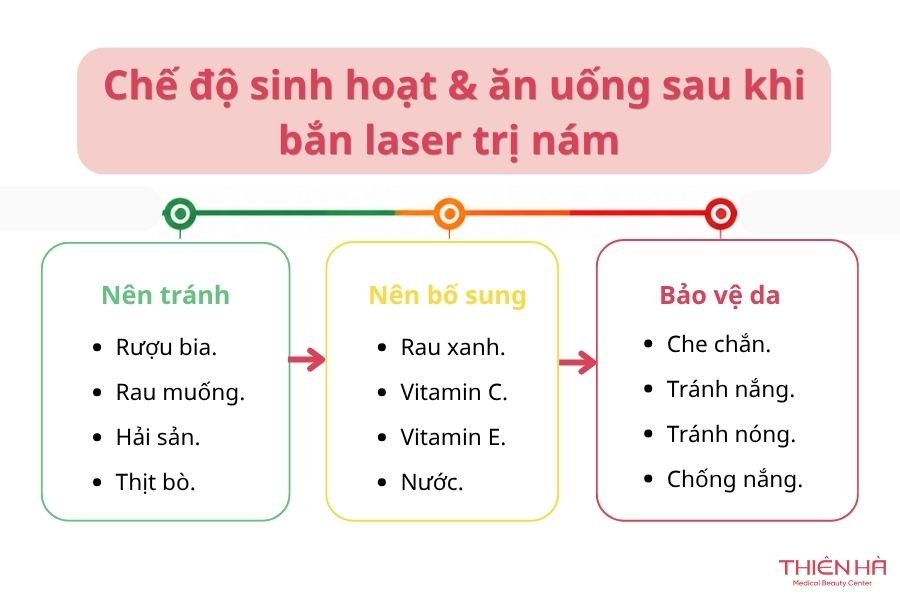 Chế độ sinh hoạt & ăn uống sau khi bắn laser trị nám

Nên tránh
- Rượu bia.
- Rau muống.
- Hải sản.
- Thịt bò.

Nên bổ sung
- Rau xanh.
- Vitamin C.
- Vitamin E.
- Nước.

Bảo vệ da
- Che chắn.
- Tránh nắng.
- Tránh nóng.
- Chống nắng.

THIÊN HÀ
Medical Beauty Center